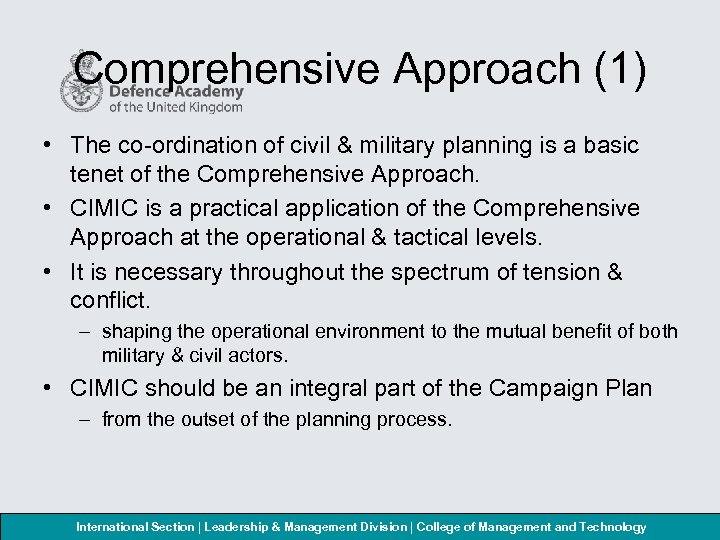 Comprehensive Approach (1)

Defence Academy
of the United Kingdom

• The co-ordination of civil & military planning is a basic tenet of the Comprehensive Approach.
• CIMIC is a practical application of the Comprehensive Approach at the operational & tactical levels.
• It is necessary throughout the spectrum of tension & conflict.
  – shaping the operational environment to the mutual benefit of both military & civil actors.
• CIMIC should be an integral part of the Campaign Plan
  – from the outset of the planning process.

International Section | Leadership & Management Division | College of Management and Technology